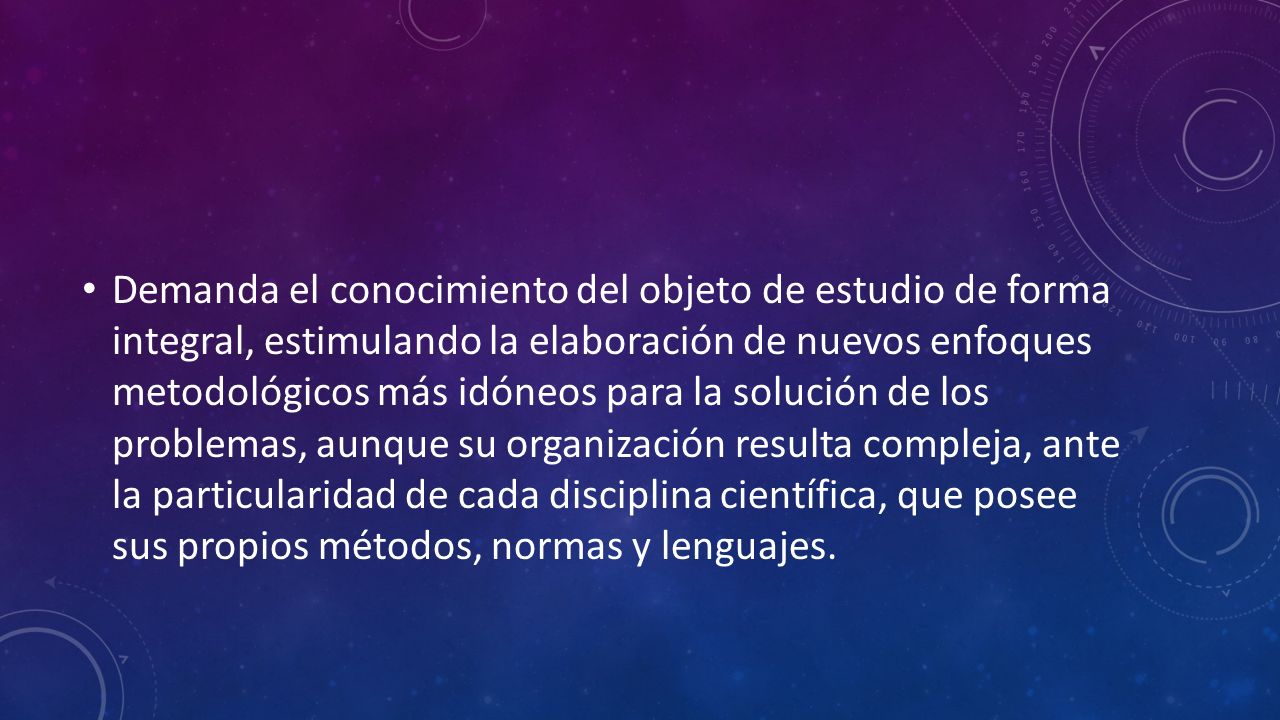 • Demanda el conocimiento del objeto de estudio de forma integral, estimulando la elaboración de nuevos enfoques metodológicos más idóneos para la solución de los problemas, aunque su organización resulta compleja, ante la particularidad de cada disciplina científica, que posee sus propios métodos, normas y lenguajes.